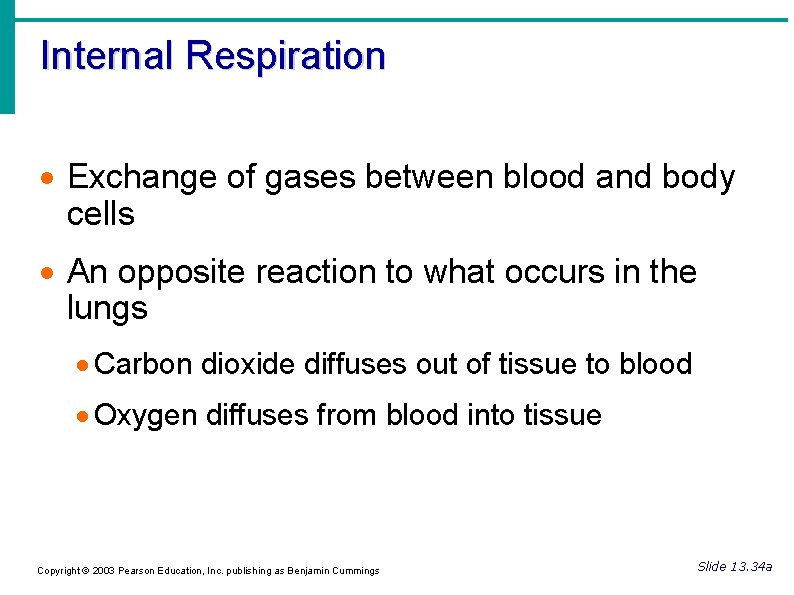 Internal Respiration

• Exchange of gases between blood and body cells

• An opposite reaction to what occurs in the lungs

• Carbon dioxide diffuses out of tissue to blood

• Oxygen diffuses from blood into tissue

Copyright © 2003 Pearson Education, Inc. publishing as Benjamin Cummings

Slide 13.34a